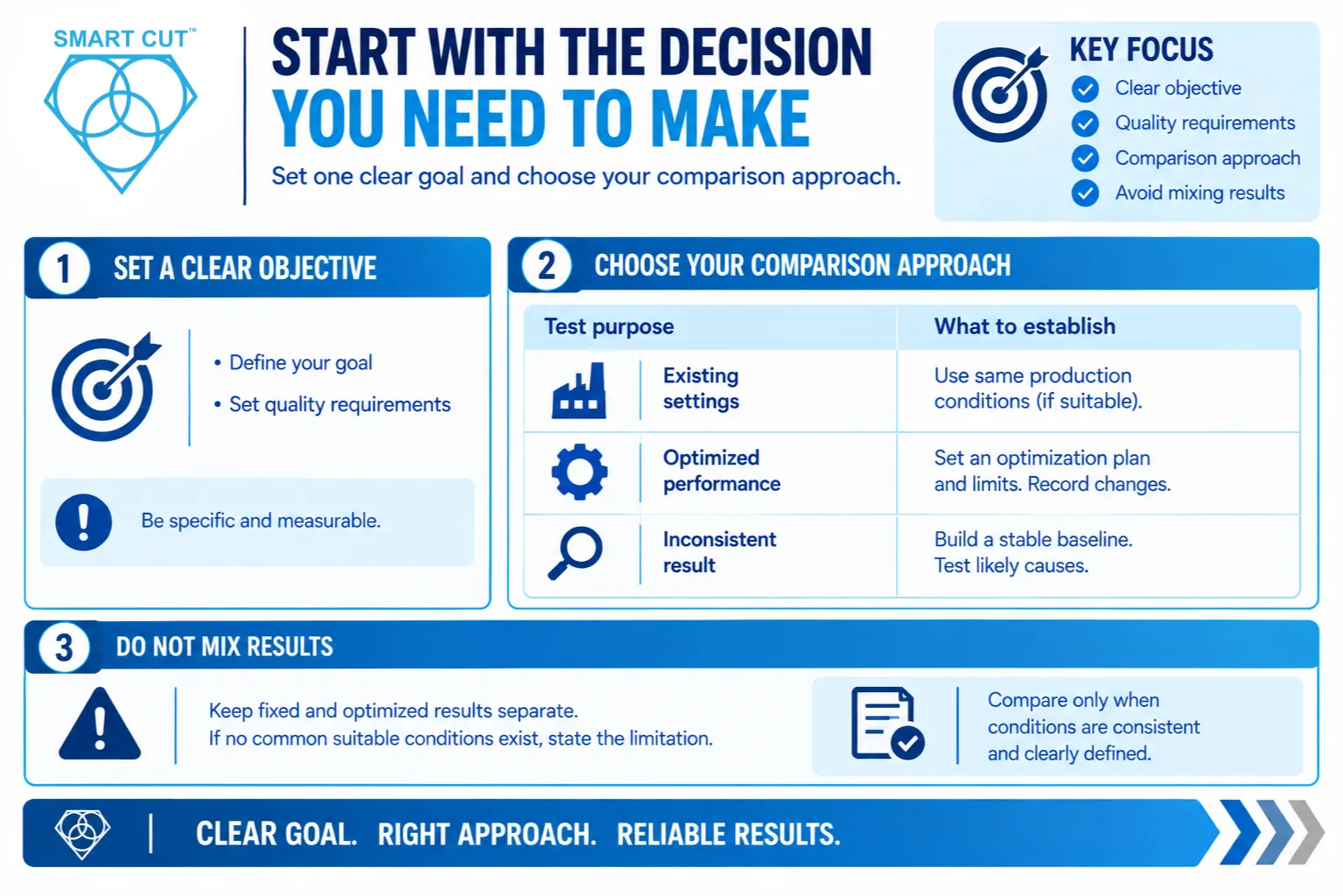 SMART CUT™

START WITH THE DECISION
YOU NEED TO MAKE

Set one clear goal and choose your comparison approach.

KEY FOCUS
Clear objective
Quality requirements
Comparison approach
Avoid mixing results

1 SET A CLEAR OBJECTIVE

• Define your goal
• Set quality requirements

Be specific and measurable.

2 CHOOSE YOUR COMPARISON APPROACH

| Test purpose | What to establish |
|---|---|
| Existing settings | Use same production conditions (if suitable). |
| Optimized performance | Set an optimization plan and limits. Record changes. |
| Inconsistent result | Build a stable baseline. Test likely causes. |

3 DO NOT MIX RESULTS

Keep fixed and optimized results separate.
If no common suitable conditions exist, state the limitation.

Compare only when conditions are consistent and clearly defined.

CLEAR GOAL. RIGHT APPROACH. RELIABLE RESULTS.